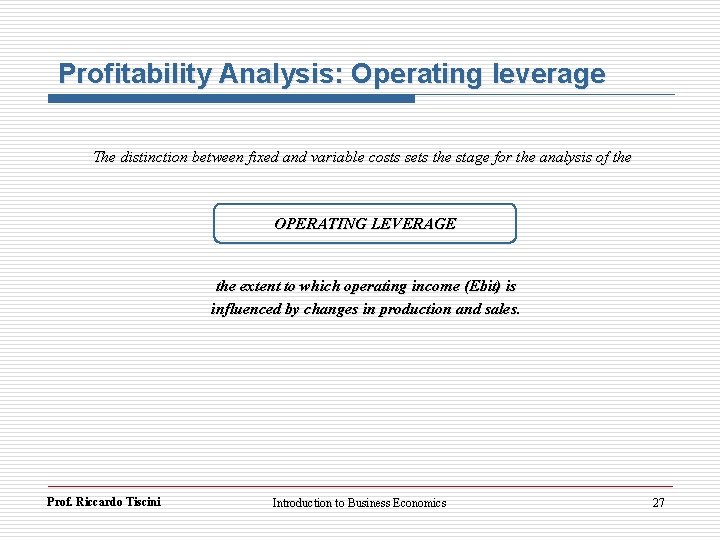 Profitability Analysis: Operating leverage

The distinction between fixed and variable costs sets the stage for the analysis of the

OPERATING LEVERAGE

the extent to which operating income (Ebit) is influenced by changes in production and sales.

Prof. Riccardo Tiscini

Introduction to Business Economics

27